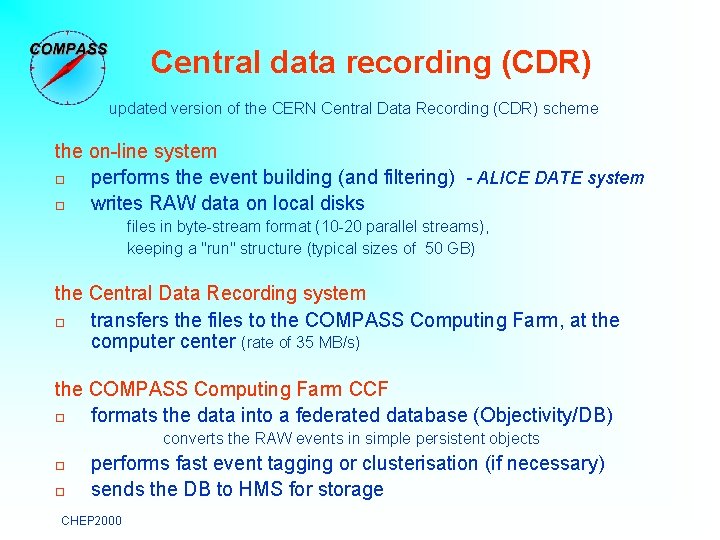 COMPASS

Central data recording (CDR)

updated version of the CERN Central Data Recording (CDR) scheme

the on-line system

□ performs the event building (and filtering) - ALICE DATE system

□ writes RAW data on local disks

files in byte-stream format (10-20 parallel streams), keeping a "run" structure (typical sizes of 50 GB)

the Central Data Recording system

□ transfers the files to the COMPASS Computing Farm, at the computer center (rate of 35 MB/s)

the COMPASS Computing Farm CCF

□ formats the data into a federated database (Objectivity/DB)

converts the RAW events in simple persistent objects

□ performs fast event tagging or clusterisation (if necessary)

□ sends the DB to HMS for storage

CHEP2000